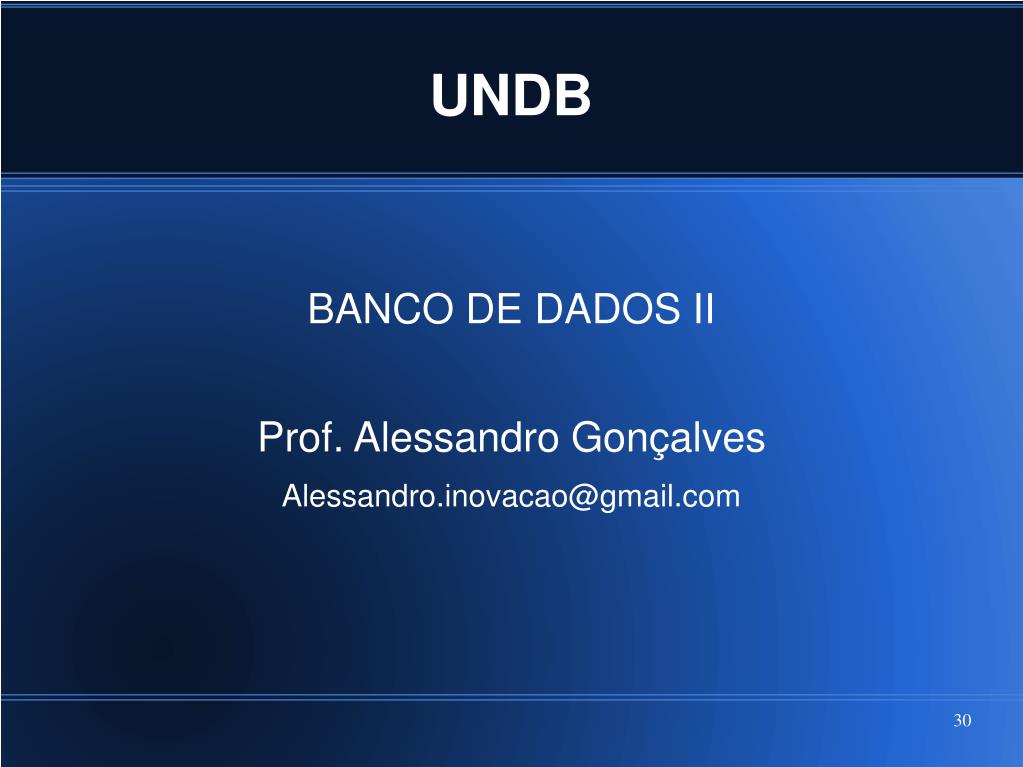 UNDB

BANCO DE DADOS II

Prof. Alessandro Gonçalves

Alessandro.inovacao@gmail.com

30